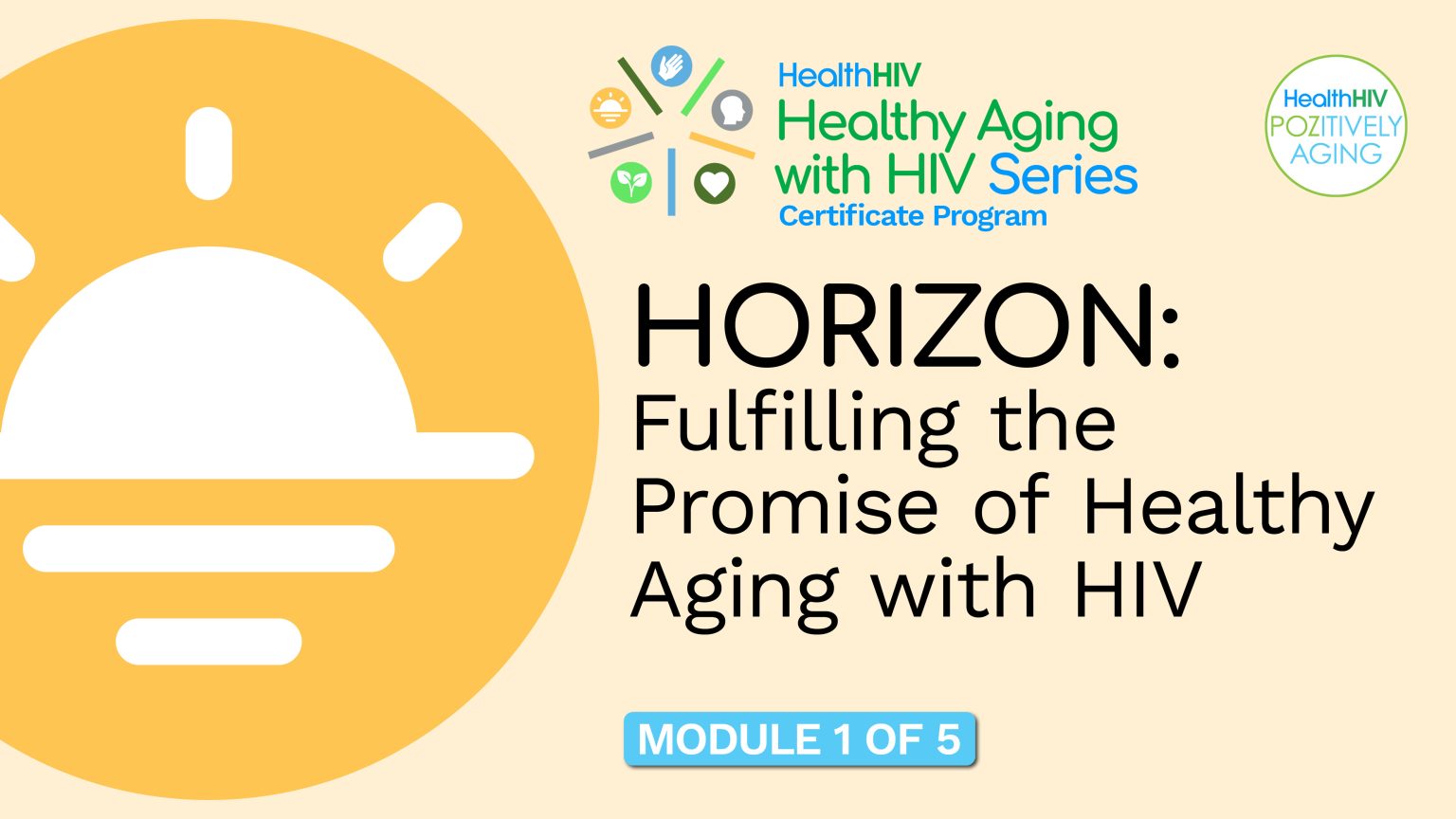 HealthHIV
Healthy Aging with HIV Series
Certificate Program

HealthHIV
POZITIVELY
AGING

HORIZON:
Fulfilling the Promise of Healthy Aging with HIV

MODULE 1 OF 5